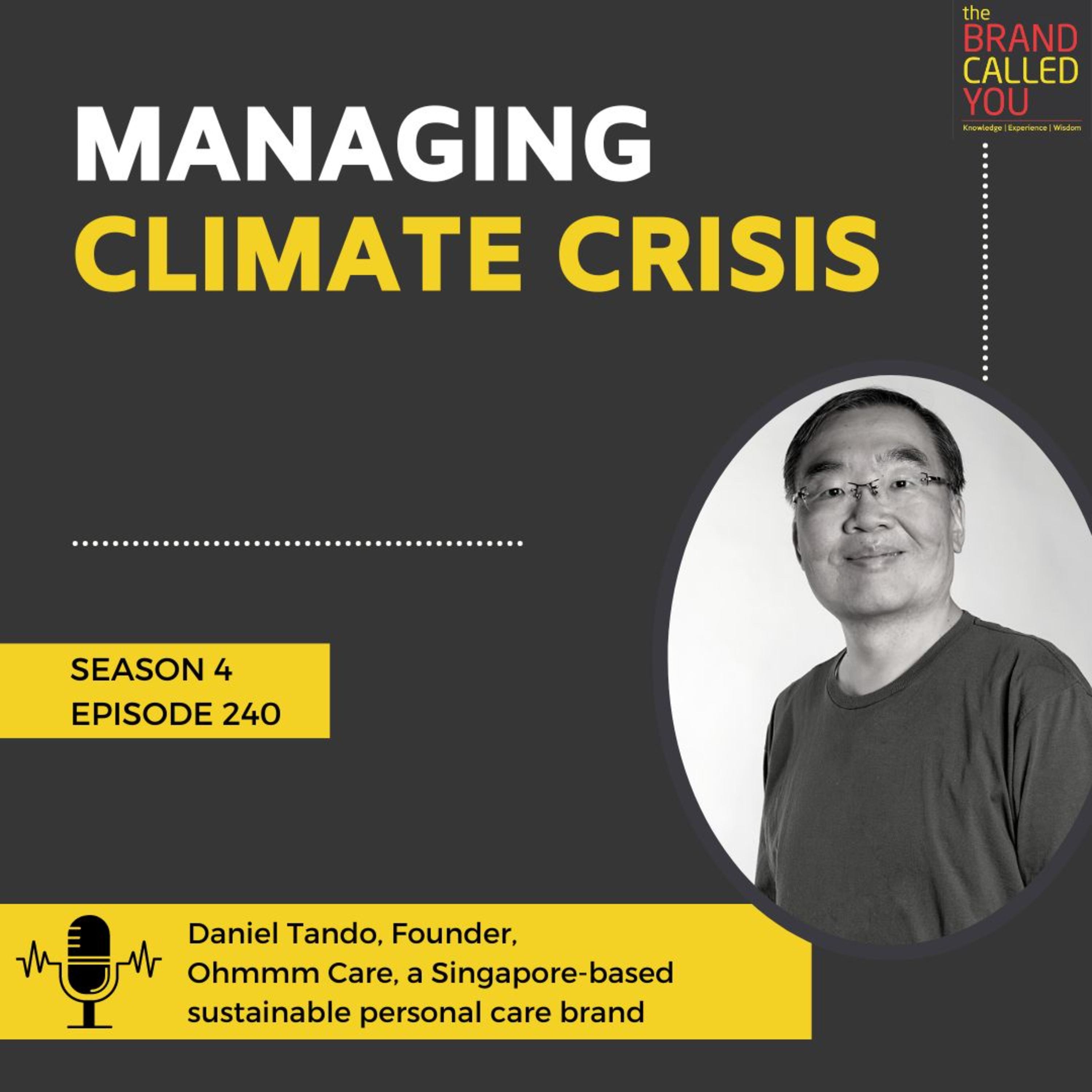 the BRAND CALLED YOU
Knowledge | Experience | Wisdom

MANAGING
CLIMATE CRISIS

SEASON 4
EPISODE 240

Daniel Tando, Founder, Ohmmm Care, a Singapore-based sustainable personal care brand